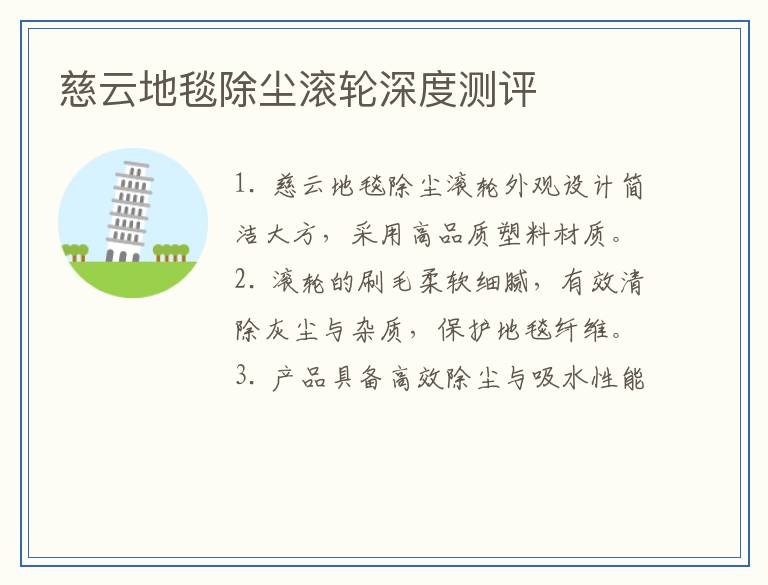 慈云地毯除尘滚轮深度测评

1. 慈云地毯除尘滚轮外观设计简洁大方，采用高品质塑料材质。

2. 滚轮的刷毛柔软细腻，有效清除灰尘与杂质，保护地毯纤维。

3. 产品具备高效除尘与吸水性能